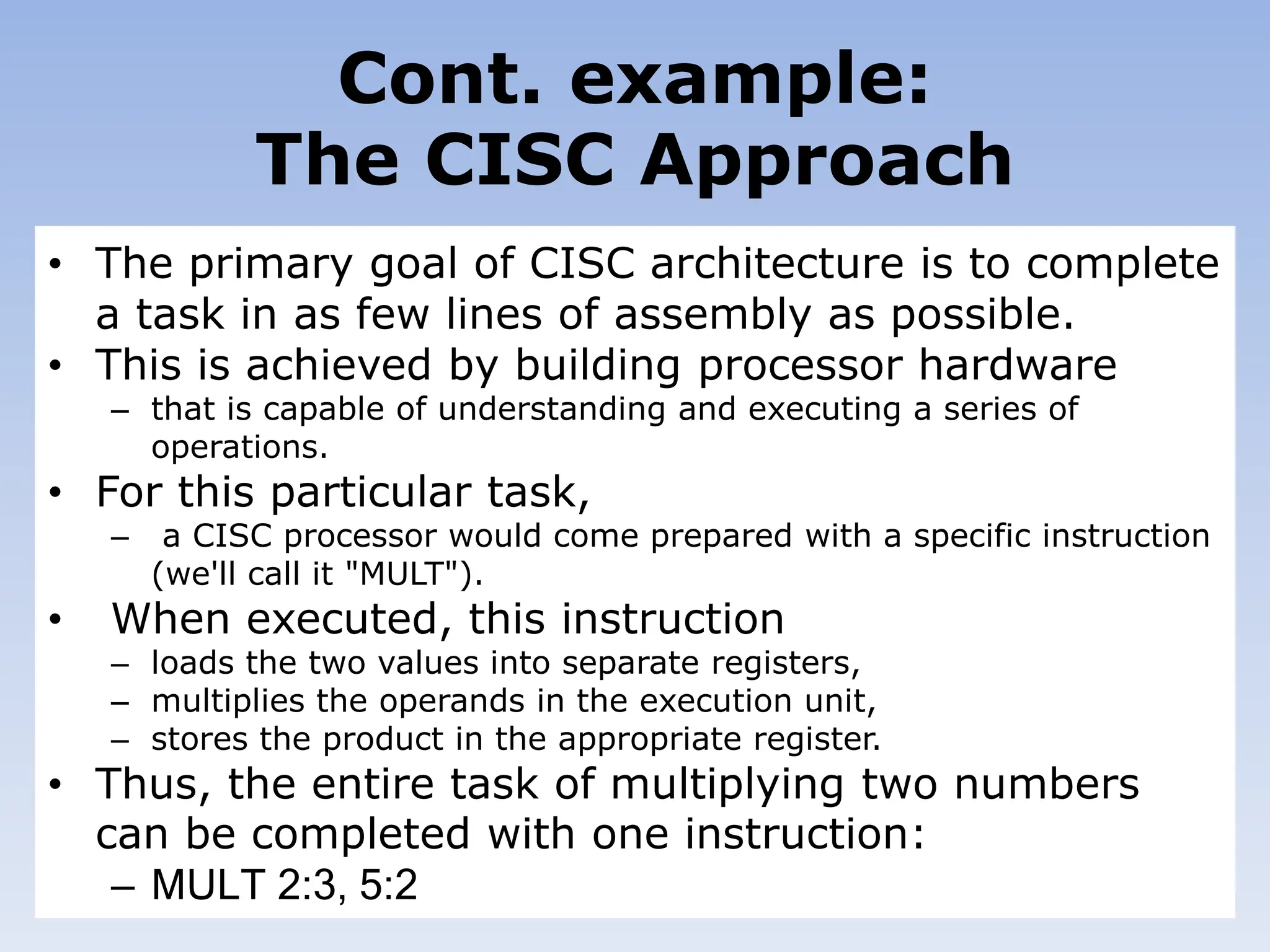 Cont. example:
The CISC Approach

• The primary goal of CISC architecture is to complete a task in as few lines of assembly as possible.
• This is achieved by building processor hardware
– that is capable of understanding and executing a series of operations.
• For this particular task,
– a CISC processor would come prepared with a specific instruction (we'll call it "MULT").
• When executed, this instruction
– loads the two values into separate registers,
– multiplies the operands in the execution unit,
– stores the product in the appropriate register.
• Thus, the entire task of multiplying two numbers can be completed with one instruction:
– MULT 2:3, 5:2